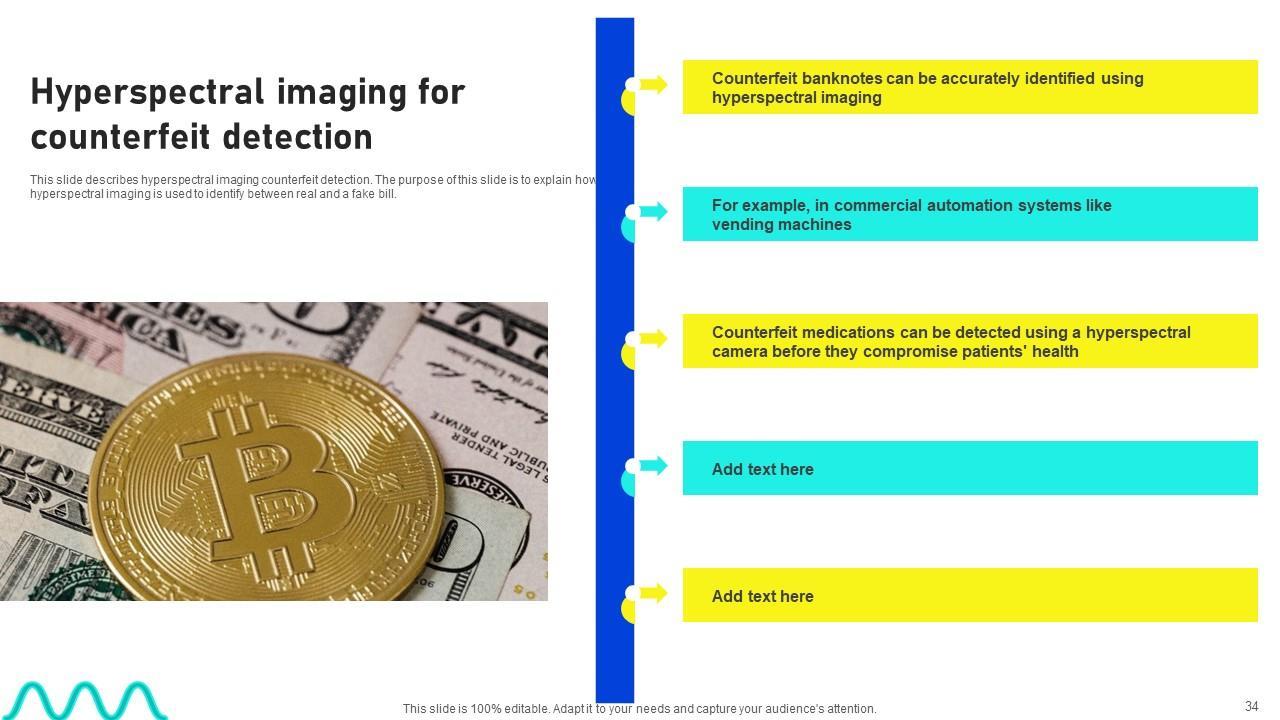 Hyperspectral imaging for counterfeit detection

This slide describes hyperspectral imaging counterfeit detection. The purpose of this slide is to explain how hyperspectral imaging is used to identify between real and a fake bill.

Counterfeit banknotes can be accurately identified using hyperspectral imaging

For example, in commercial automation systems like vending machines

Counterfeit medications can be detected using a hyperspectral camera before they compromise patients' health

Add text here

Add text here

This slide is 100% editable. Adapt it to your needs and capture your audience's attention.

34